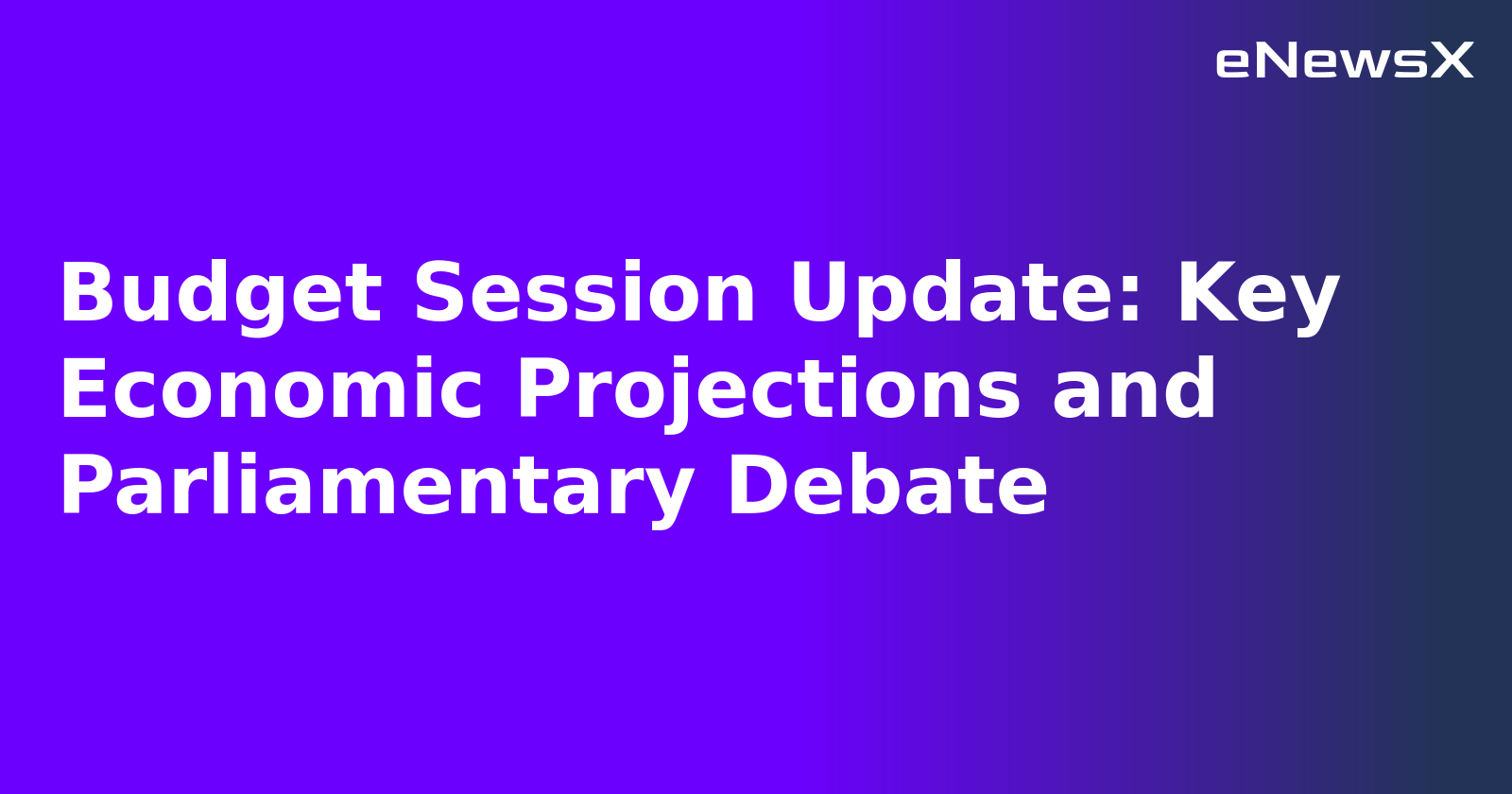 eNewsX

Budget Session Update: Key Economic Projections and Parliamentary Debate